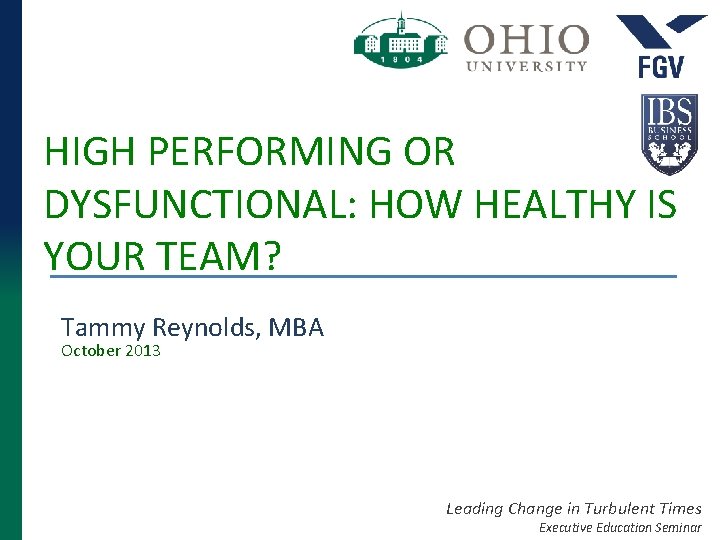 1804

OHIO
UNIVERSITY

FGV

IBS
BUSINESS
SCHOOL

HIGH PERFORMING OR DYSFUNCTIONAL: HOW HEALTHY IS YOUR TEAM?

Tammy Reynolds, MBA
October 2013

Leading Change in Turbulent Times
Executive Education Seminar